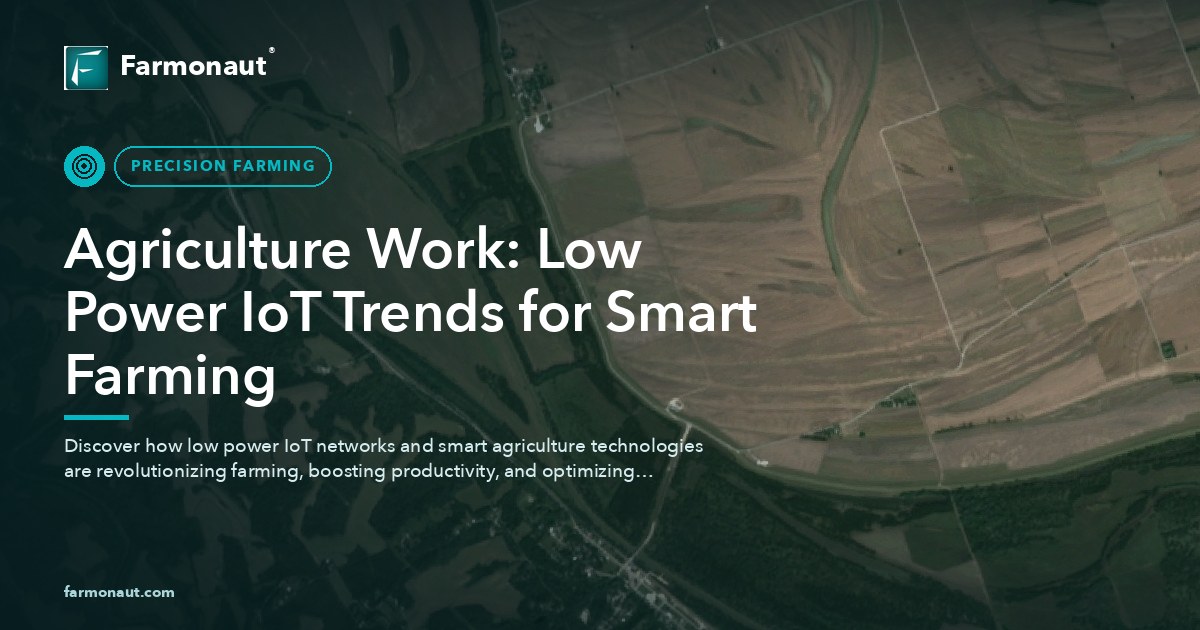 Farmonaut®

PRECISION FARMING

Agriculture Work: Low Power IoT Trends for Smart Farming

Discover how low power IoT networks and smart agriculture technologies are revolutionizing farming, boosting productivity, and optimizing...

farmonaut.com